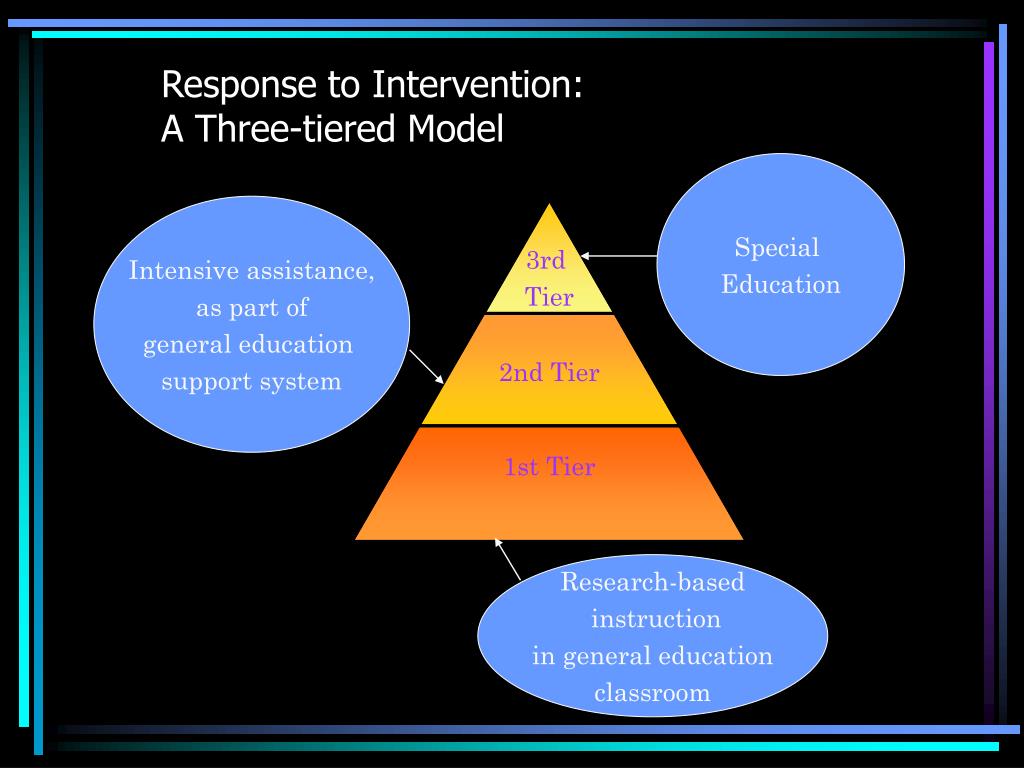 Response to Intervention:
A Three-tiered Model

Intensive assistance, as part of general education support system

3rd Tier

2nd Tier

1st Tier

Special Education

Research-based instruction in general education classroom